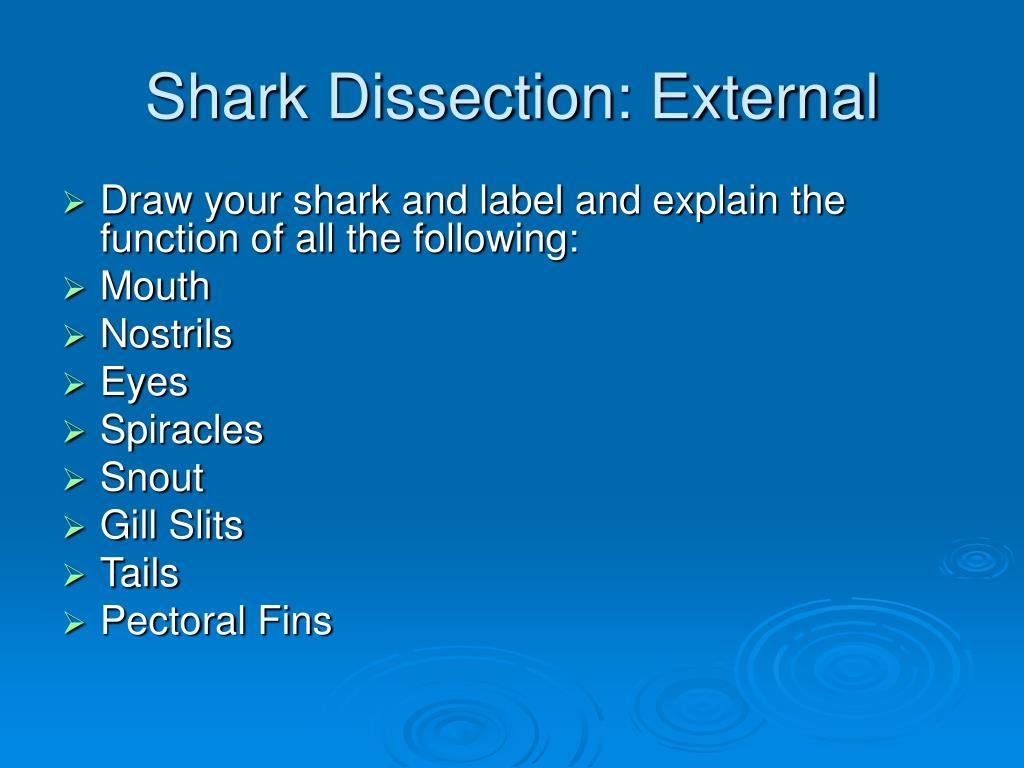 Shark Dissection: External

➢ Draw your shark and label and explain the function of all the following:
➢ Mouth
➢ Nostrils
➢ Eyes
➢ Spiracles
➢ Snout
➢ Gill Slits
➢ Tails
➢ Pectoral Fins